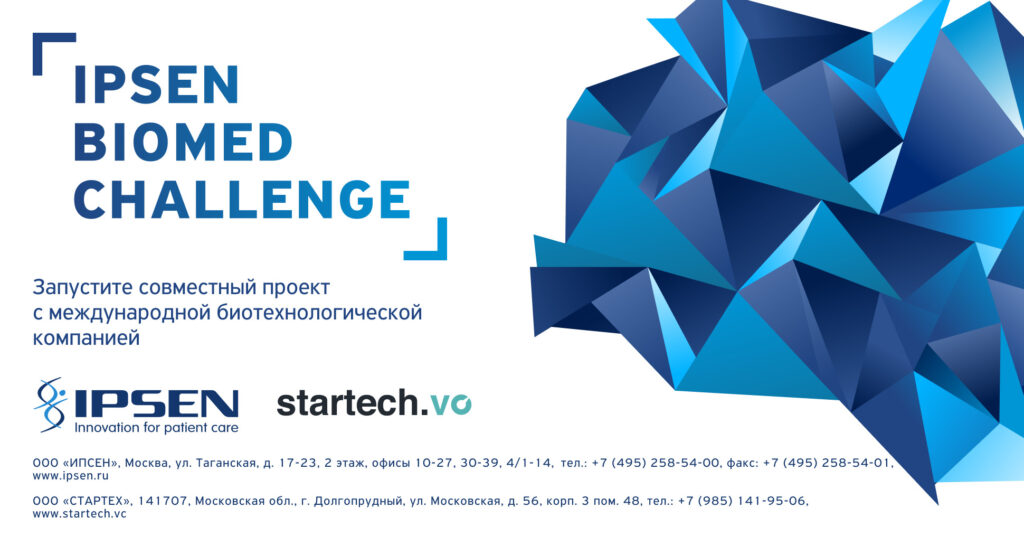 IPSEN BIOMED CHALLENGE

Запустите совместный проект с международной биотехнологической компанией

IPSEN
Innovation for patient care

startech.vc

ООО «ИПСЕН», Москва, ул. Таганская, д. 17-23, 2 этаж, офисы 10-27, 30-39, 4/1-14, тел.: +7 (495) 258-54-00, факс: +7 (495) 258-54-01, www.ipsen.ru

ООО «СТАРТЕХ», 141707, Московская обл., г. Долгопрудный, ул. Московская, д. 56, корп. 3 пом. 48, тел.: +7 (985) 141-95-06, www.startech.vc